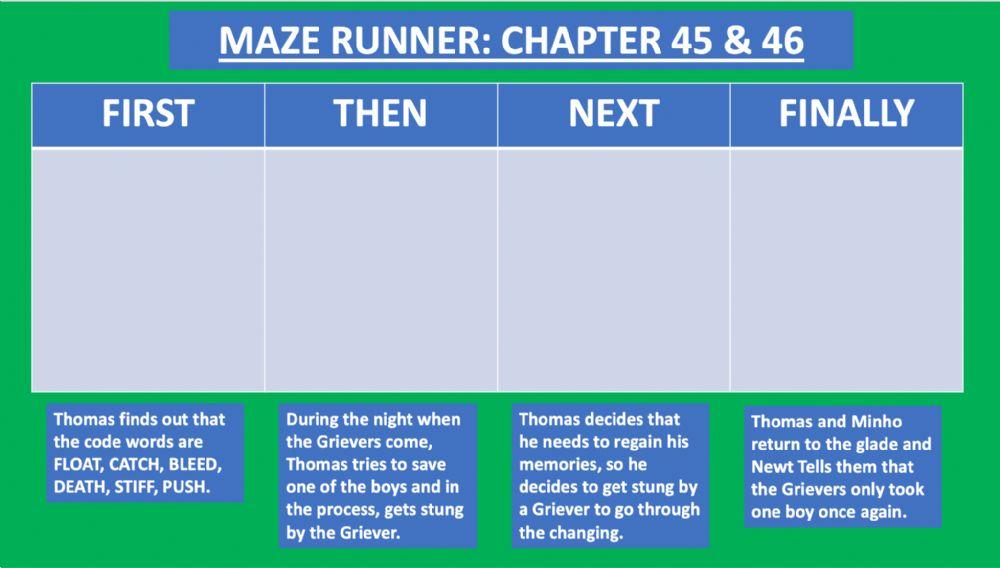 MAZE RUNNER: CHAPTER 45 & 46

| FIRST | THEN | NEXT | FINALLY |
|---|---|---|---|
| | | | |

Thomas finds out that the code words are FLOAT, CATCH, BLEED, DEATH, STIFF, PUSH.

During the night when the Grievers come, Thomas tries to save one of the boys and in the process, gets stung by the Griever.

Thomas decides that he needs to regain his memories, so he decides to get stung by a Griever to go through the changing.

Thomas and Minho return to the glade and Newt Tells them that the Grievers only took one boy once again.